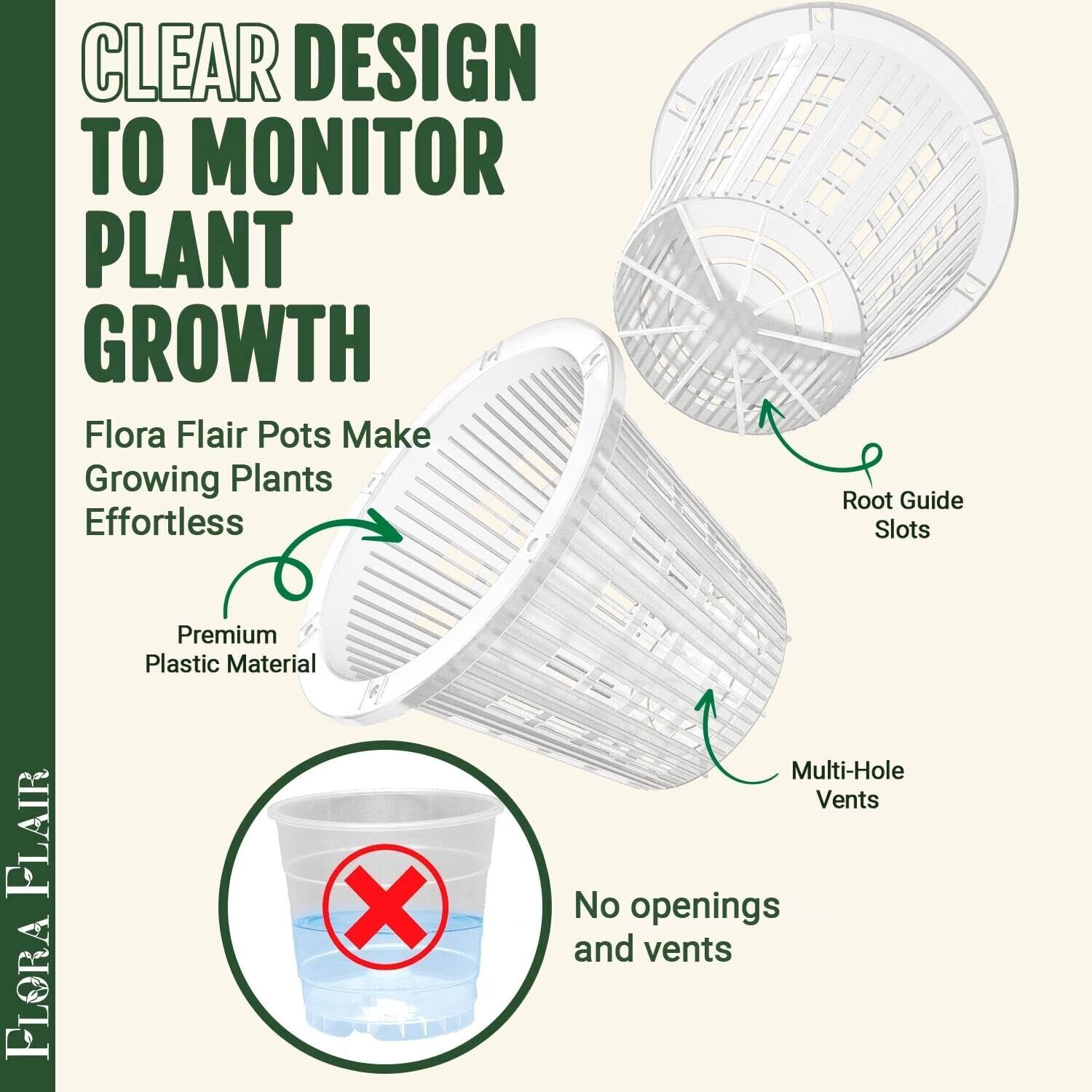 CLEAR DESIGN TO MONITOR PLANT GROWTH

Flora Flair Pots Make Growing Plants Effortless

Root Guide Slots

Premium Plastic Material

Multi-Hole Vents

No openings and vents

FLORA FLAIR